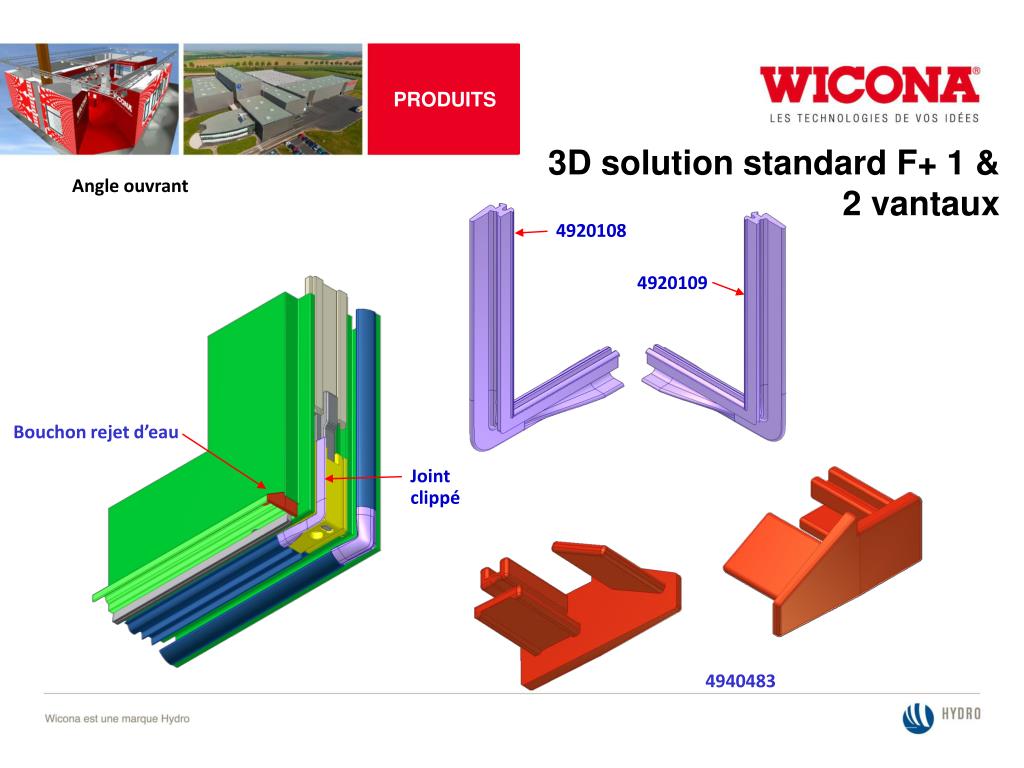 PRODUITS

WICONA®
LES TECHNOLOGIES DE VOS IDÉES

3D solution standard F+ 1 & 2 vantaux

Angle ouvrant

4920108

4920109

Bouchon rejet d'eau

Joint clippé

4940483

Wicona est une marque Hydro

HYDRO